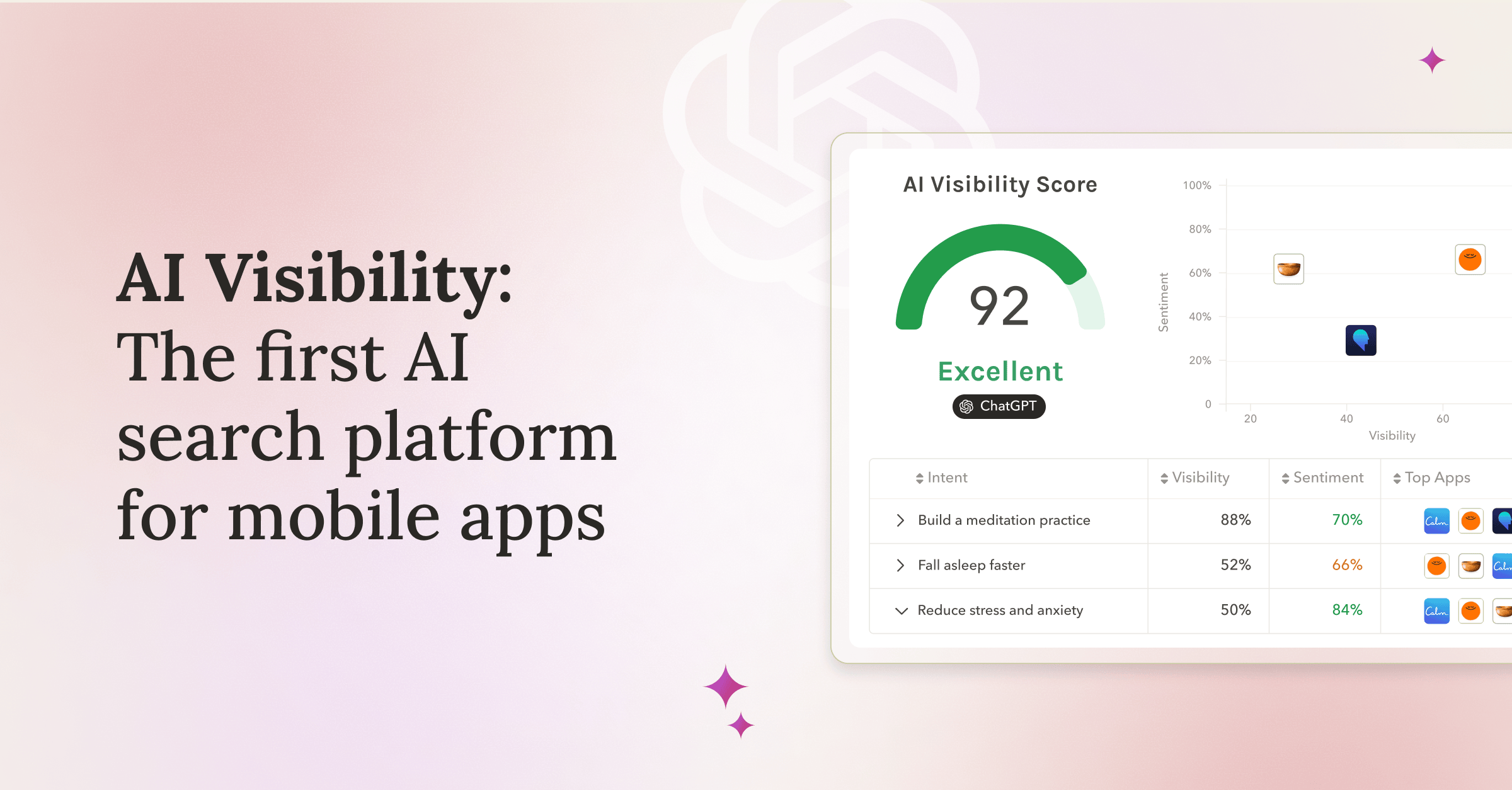 AI Visibility:
The first AI search platform for mobile apps

AI Visibility Score

92

Excellent

ChatGPT

100%
80%
60%
40%
20%
0
Sentiment

20
40
60
Visibility

| Intent | Visibility | Sentiment | Top Apps |
|---|---|---|---|
| Build a meditation practice | 88% | 70% | |
| Fall asleep faster | 52% | 66% | |
| Reduce stress and anxiety | 50% | 84% | |